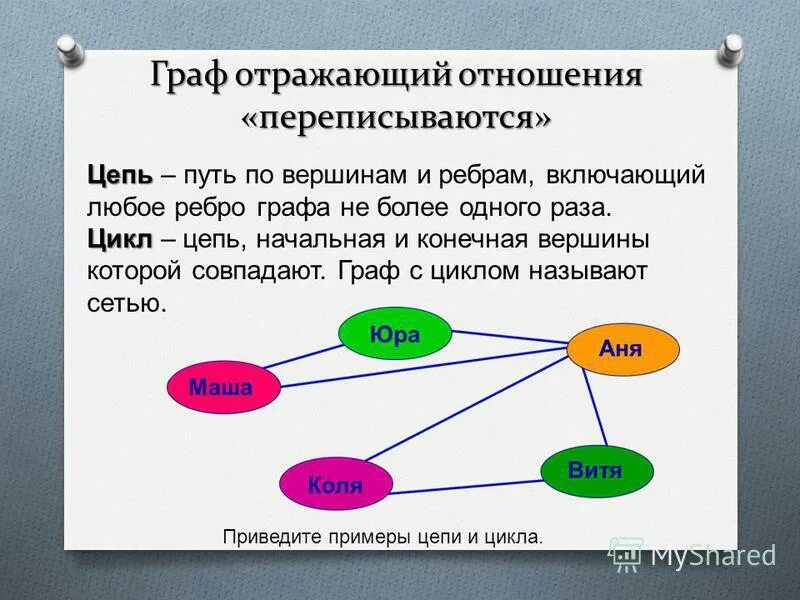 Граф отражающий отношения «переписываются»

Цепь – путь по вершинам и ребрам, включающий любое ребро графа не более одного раза.
Цикл – цепь, начальная и конечная вершины которой совпадают. Граф с циклом называют сетью.

Юра

Аня

Маша

Коля

Витя

Приведите примеры цепи и цикла.

MyShared